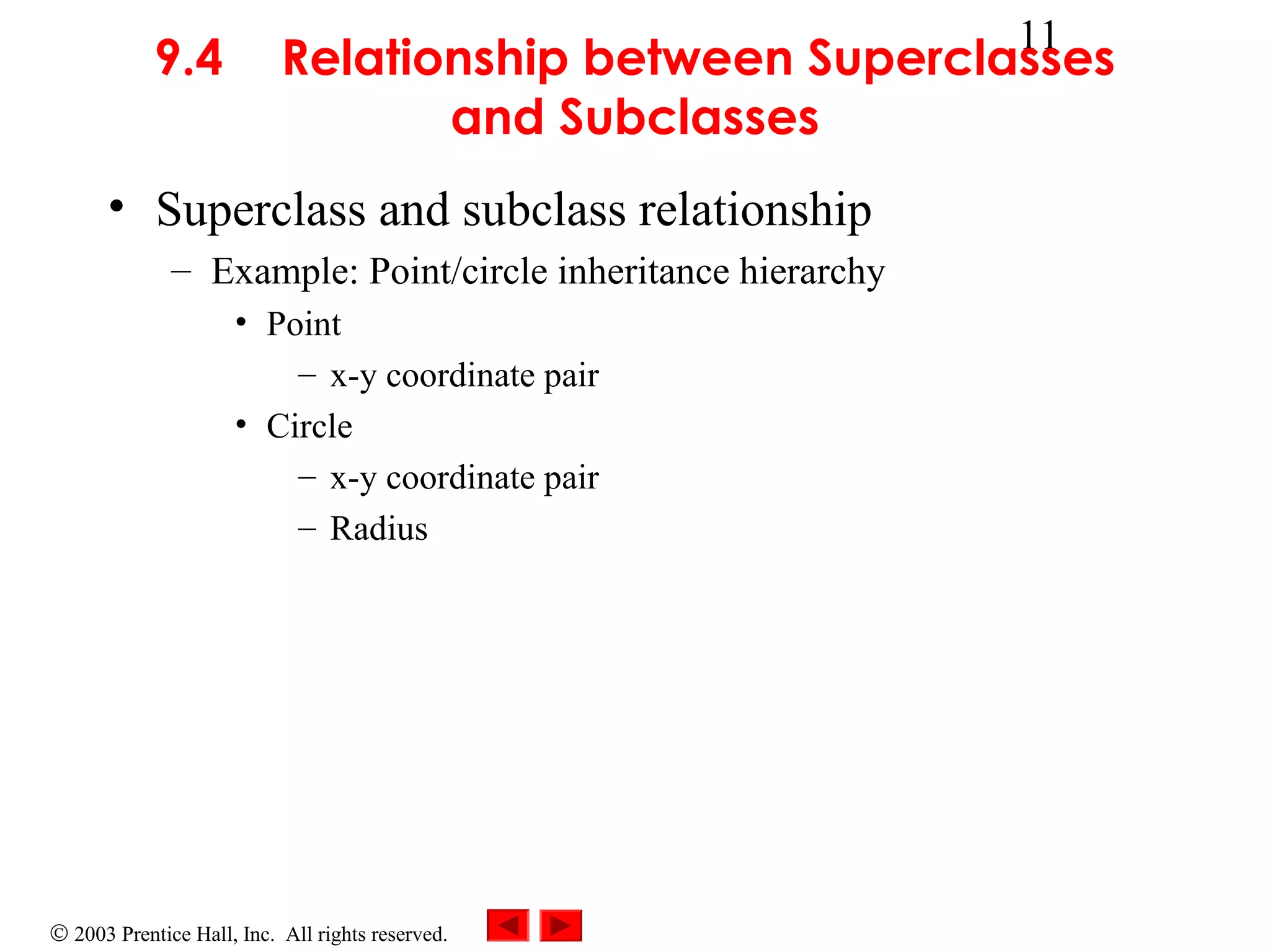 11

9.4 Relationship between Superclasses and Subclasses

• Superclass and subclass relationship
– Example: Point/circle inheritance hierarchy
• Point
– x-y coordinate pair
• Circle
– x-y coordinate pair
– Radius

© 2003 Prentice Hall, Inc. All rights reserved.